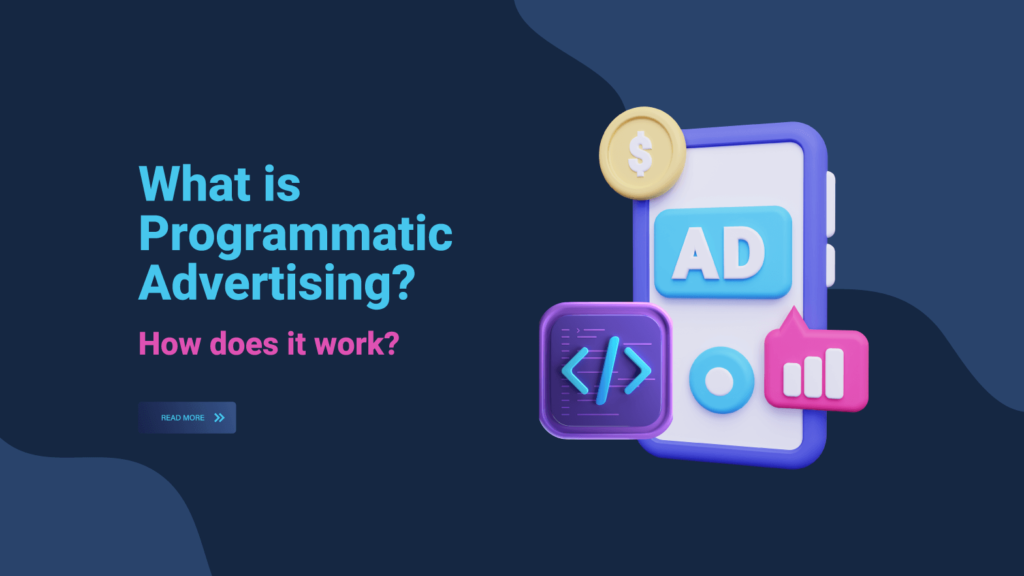 What is Programmatic Advertising?

How does it work?

READ MORE »

$

AD

</>